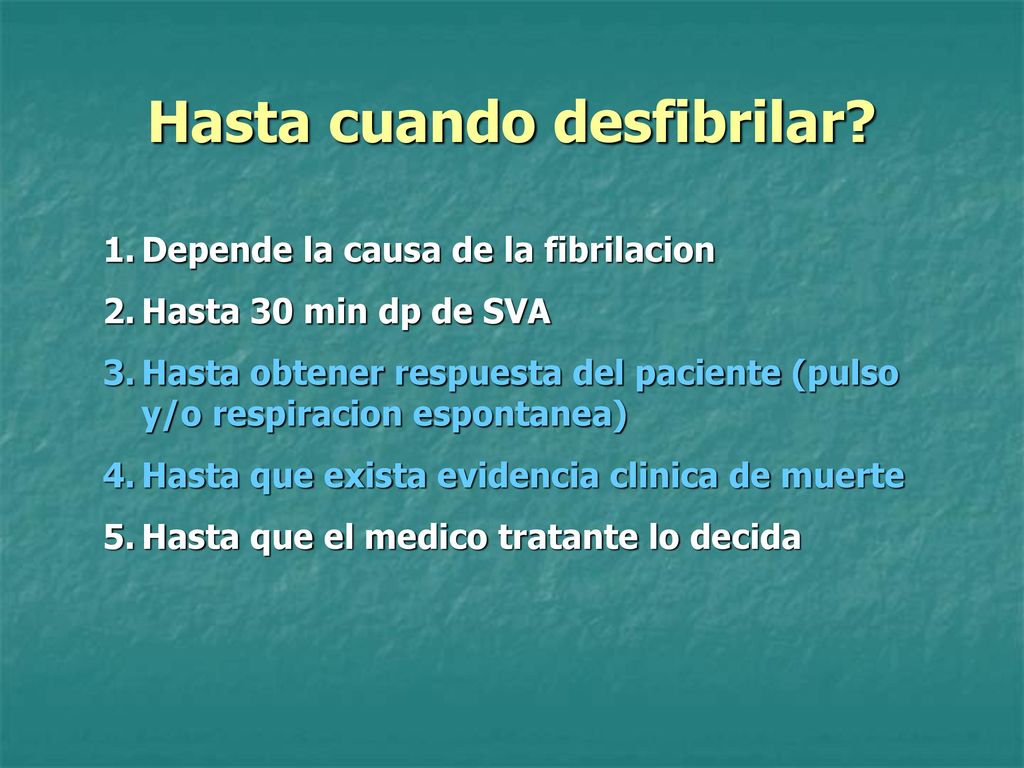 Hasta cuando desfibrilar?

1. Depende la causa de la fibrilacion
2. Hasta 30 min dp de SVA
3. Hasta obtener respuesta del paciente (pulso y/o respiracion espontanea)
4. Hasta que exista evidencia clinica de muerte
5. Hasta que el medico tratante lo decida